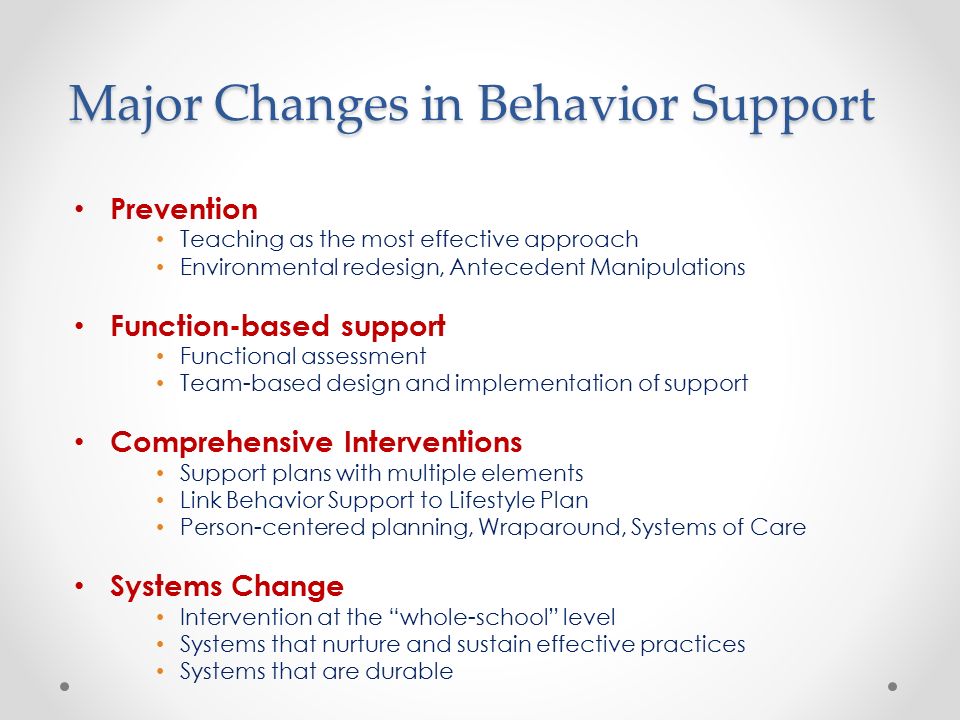 Major Changes in Behavior Support

• Prevention
  • Teaching as the most effective approach
  • Environmental redesign, Antecedent Manipulations

• Function-based support
  • Functional assessment
  • Team-based design and implementation of support

• Comprehensive Interventions
  • Support plans with multiple elements
  • Link Behavior Support to Lifestyle Plan
  • Person-centered planning, Wraparound, Systems of Care

• Systems Change
  • Intervention at the "whole-school" level
  • Systems that nurture and sustain effective practices
  • Systems that are durable